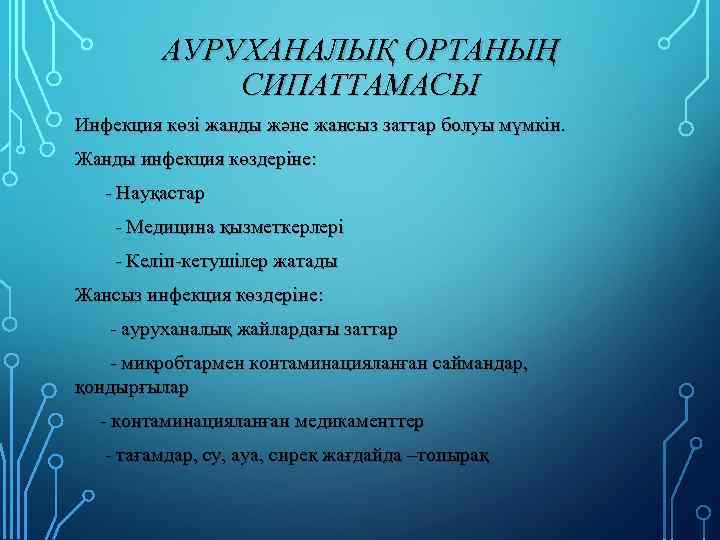 АУРУХАНАЛЫҚ ОРТАНЫҢ СИПАТТАМАСЫ

Инфекция көзі жанды және жансыз заттар болуы мүмкін.

Жанды инфекция көздеріне:

- Науқастар

- Медицина қызметкерлері

- Келіп-кетушілер жатады

Жансыз инфекция көздеріне:

- ауруханалық жайлардағы заттар

- микробтармен контаминацияланған саймандар, қондырғылар

- контаминацияланған медикаменттер

- тағамдар, су, ауа, сирек жағдайда –топырақ